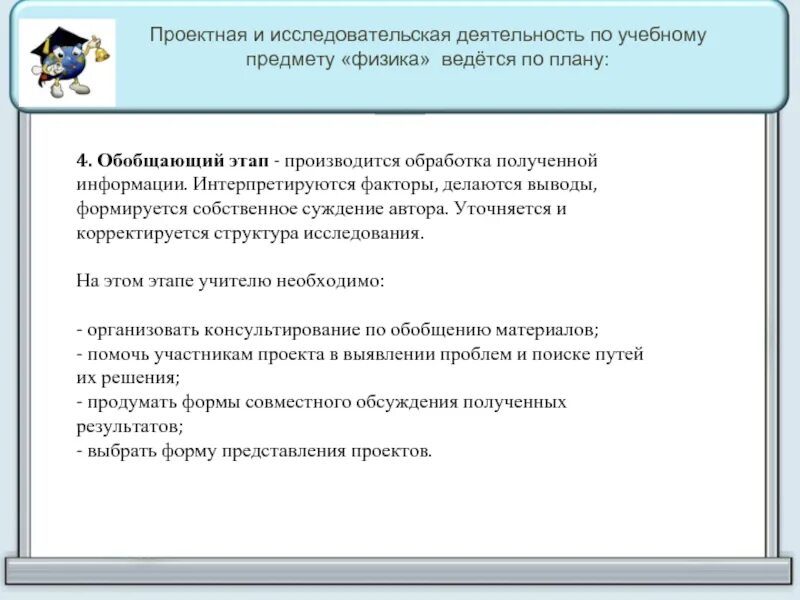 Проектная и исследовательская деятельность по учебному предмету «физика» ведётся по плану:

4. Обобщающий этап - производится обработка полученной информации. Интерпретируются факторы, делаются выводы, формируется собственное суждение автора. Уточняется и корректируется структура исследования.

На этом этапе учителю необходимо:

- организовать консультирование по обобщению материалов;
- помочь участникам проекта в выявлении проблем и поиске путей их решения;
- продумать формы совместного обсуждения полученных результатов;
- выбрать форму представления проектов.